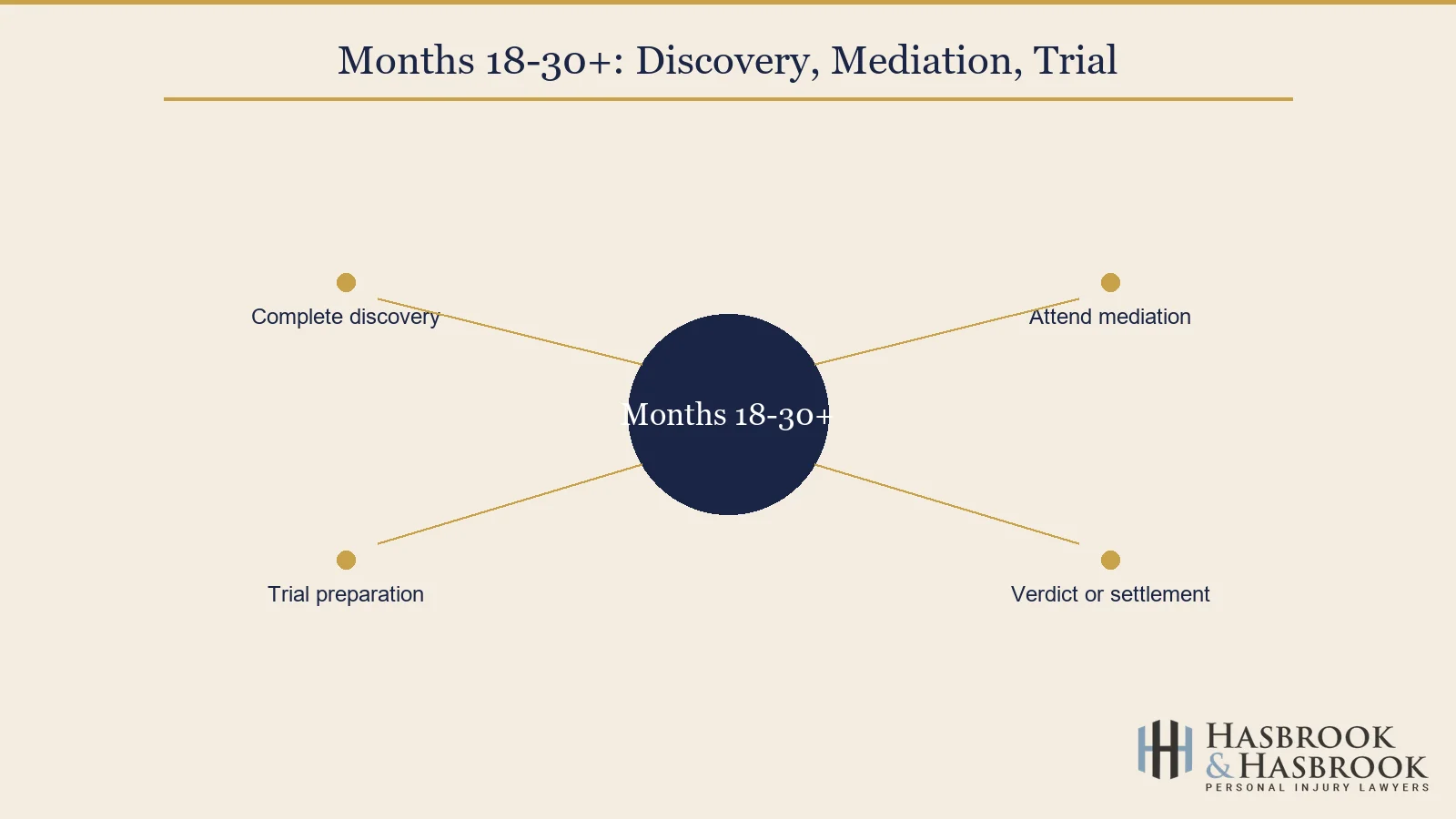 Months 18-30+: Discovery, Mediation, Trial

Complete discovery

Attend mediation

Months 18-30+

Trial preparation

Verdict or settlement

HASBROOK & HASBROOK
PERSONAL INJURY LAWYERS